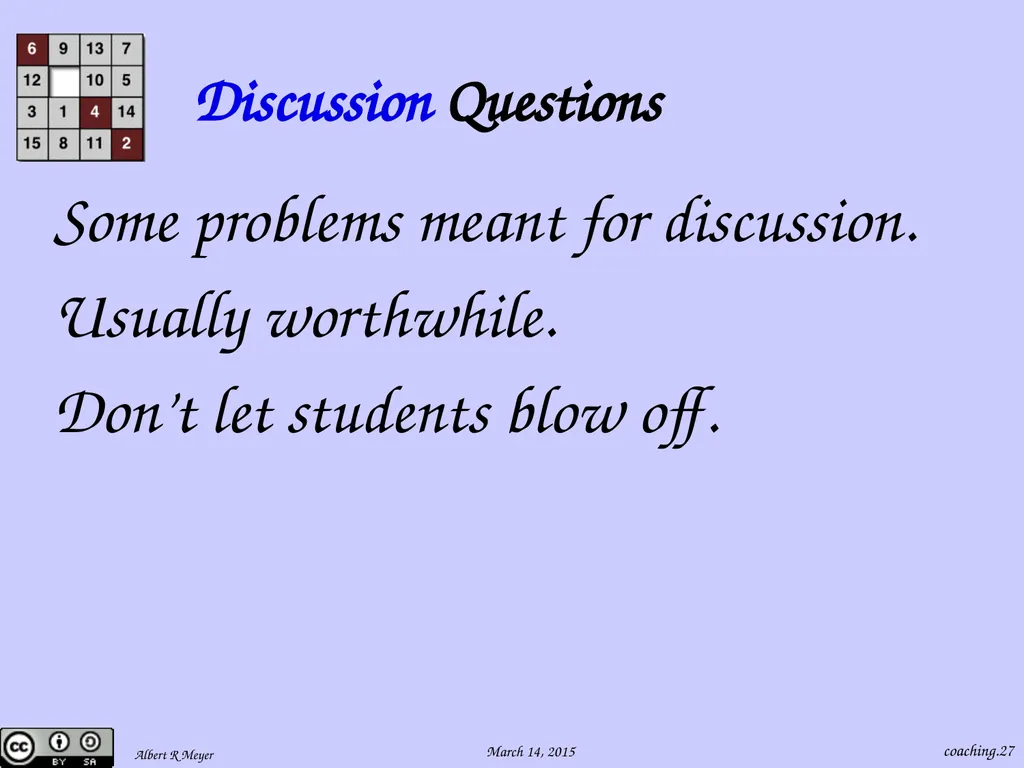 | 6 | 9 | 13 | 7 |
|---|---|---|---|
| 12 |  | 10 | 5 |
| 3 | 1 | 4 | 14 |
| 15 | 8 | 11 | 2 |

Discussion Questions

Some problems meant for discussion.

Usually worthwhile.

Don't let students blow off.

BY SA

Albert R Meyer

March 14, 2015

coaching.27